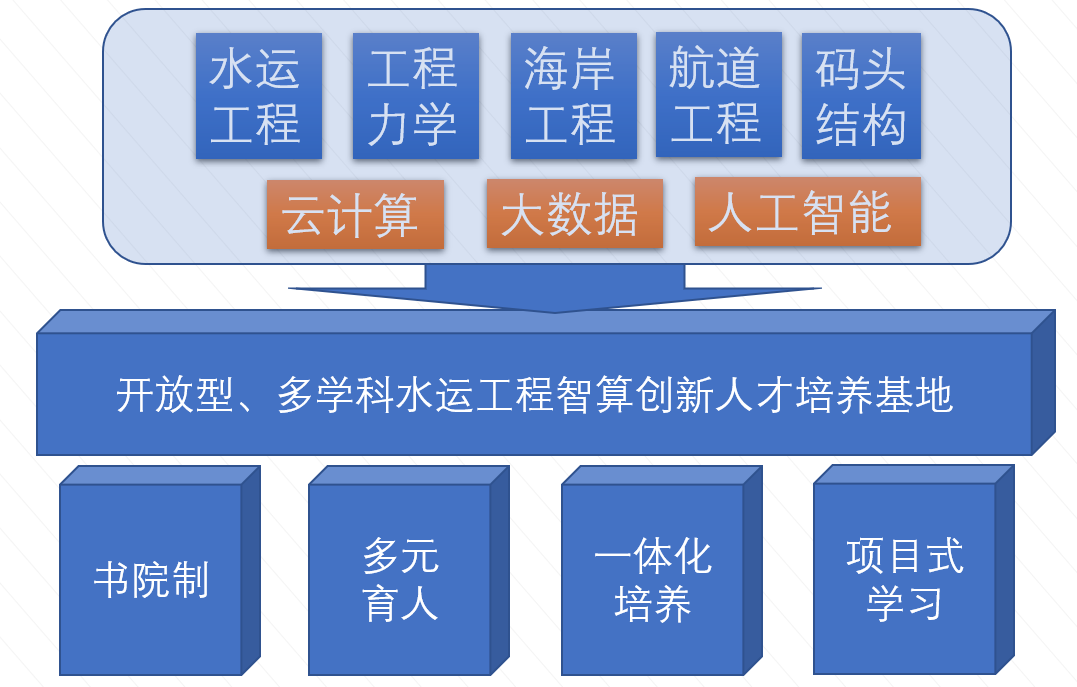 水运工程

工程力学

海岸工程

航道工程

码头结构

云计算

大数据

人工智能

开放型、多学科水运工程智算创新人才培养基地

书院制

多元育人

一体化培养

项目式学习